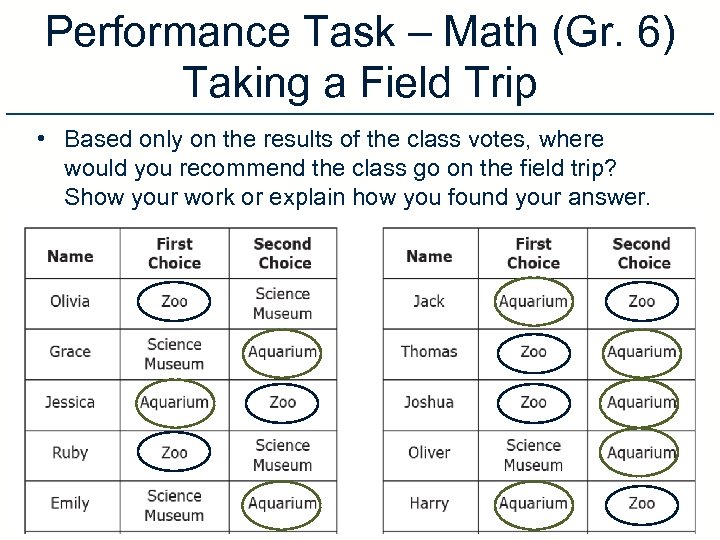 Performance Task – Math (Gr. 6)
Taking a Field Trip

• Based only on the results of the class votes, where would you recommend the class go on the field trip? Show your work or explain how you found your answer.

| Name | First Choice | Second Choice |
|---|---|---|
| Olivia | Zoo | Science Museum |
| Grace | Science Museum | Aquarium |
| Jessica | Aquarium | Zoo |
| Ruby | Zoo | Science Museum |
| Emily | Science Museum | Aquarium |

| Name | First Choice | Second Choice |
|---|---|---|
| Jack | Aquarium | Zoo |
| Thomas | Zoo | Aquarium |
| Joshua | Zoo | Aquarium |
| Oliver | Science Museum | Aquarium |
| Harry | Aquarium | Zoo |